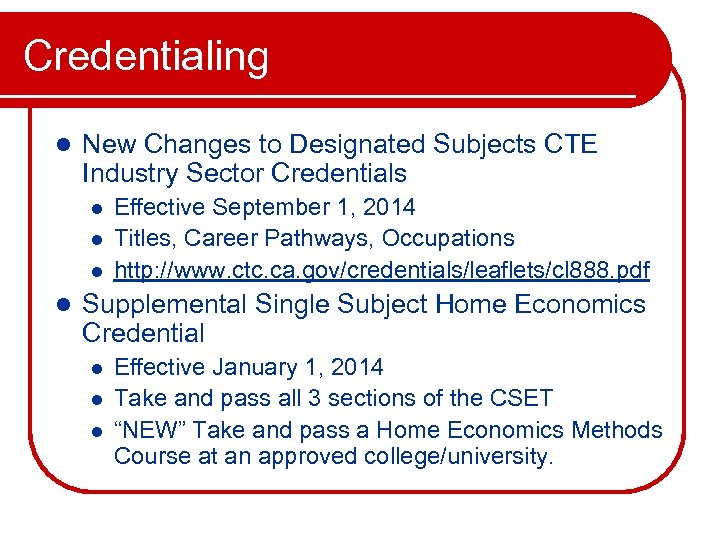 Credentialing

- New Changes to Designated Subjects CTE Industry Sector Credentials
  - Effective September 1, 2014
  - Titles, Career Pathways, Occupations
  - http://www.ctc.ca.gov/credentials/leaflets/cl888.pdf
- Supplemental Single Subject Home Economics Credential
  - Effective January 1, 2014
  - Take and pass all 3 sections of the CSET
  - “NEW” Take and pass a Home Economics Methods Course at an approved college/university.